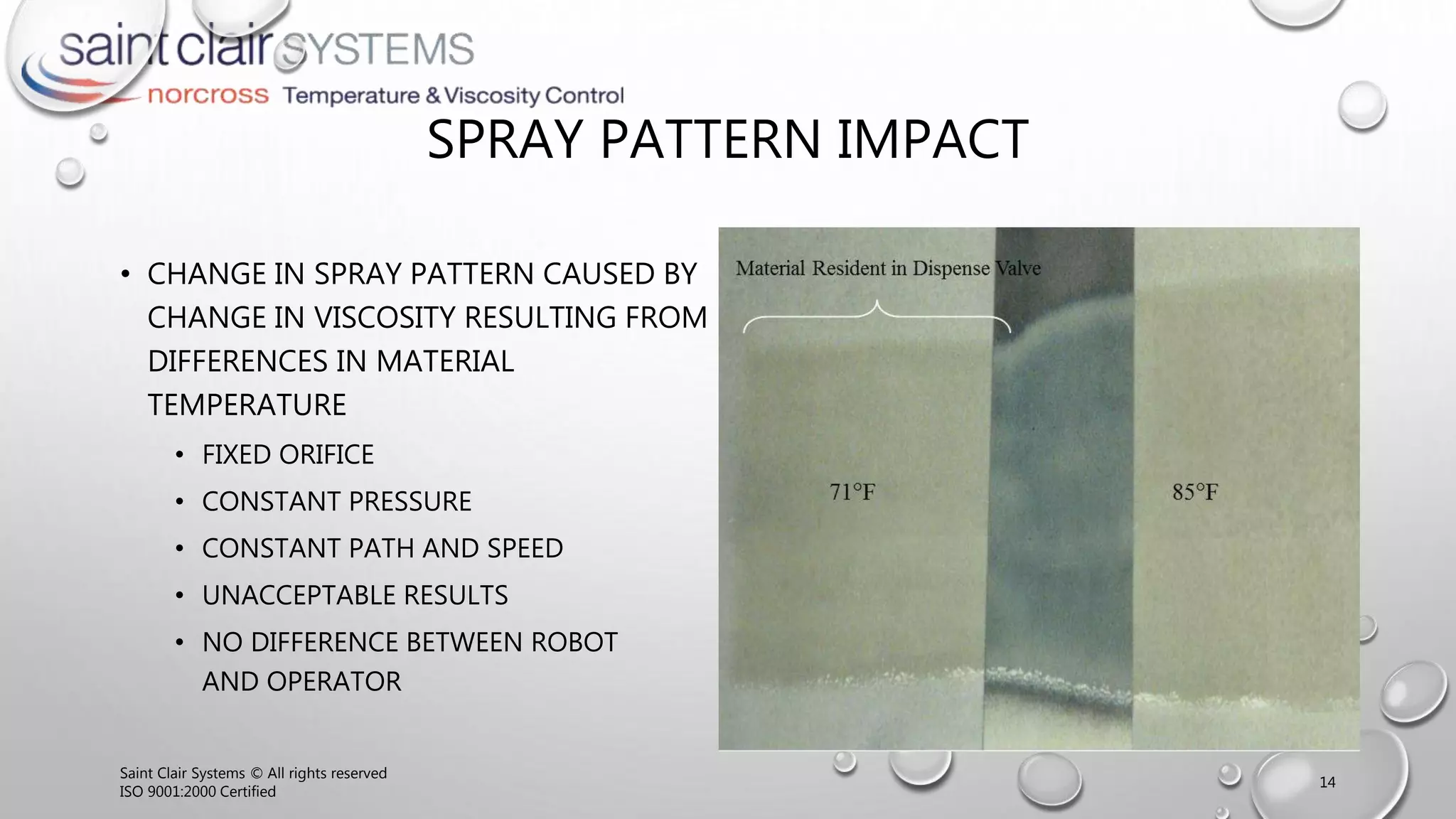 saint clair SYSTEMS
norcross Temperature & Viscosity Control

SPRAY PATTERN IMPACT

• CHANGE IN SPRAY PATTERN CAUSED BY CHANGE IN VISCOSITY RESULTING FROM DIFFERENCES IN MATERIAL TEMPERATURE
  • FIXED ORIFICE
  • CONSTANT PRESSURE
  • CONSTANT PATH AND SPEED
  • UNACCEPTABLE RESULTS
  • NO DIFFERENCE BETWEEN ROBOT AND OPERATOR

Material Resident in Dispense Valve

71°F

85°F

Saint Clair Systems © All rights reserved
ISO 9001:2000 Certified

14